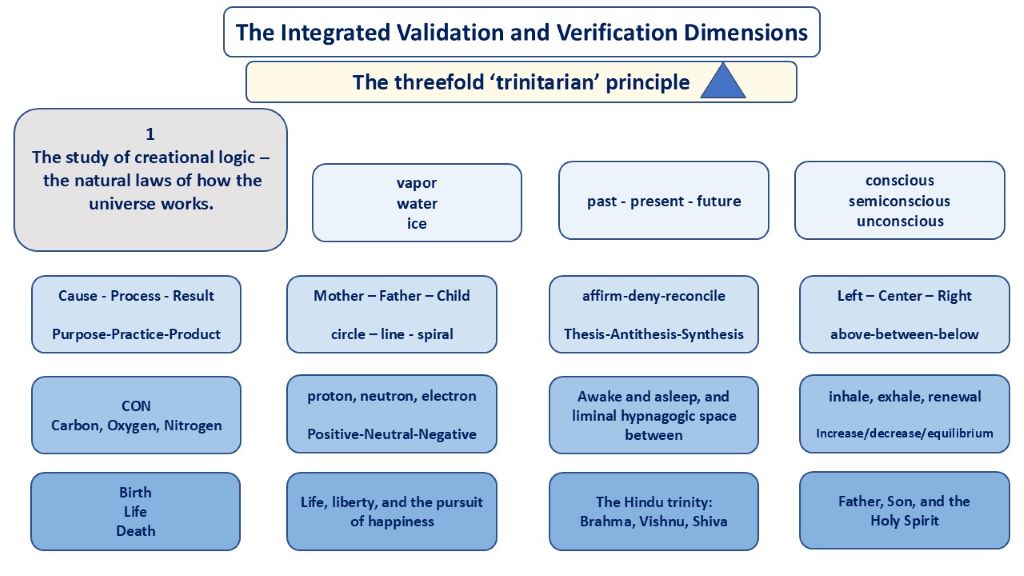 The Integrated Validation and Verification Dimensions

The threefold 'trinitarian' principle

1
The study of creational logic – the natural laws of how the universe works.

vapor
water
ice

past - present - future

conscious
semiconscious
unconscious

Cause - Process - Result

Purpose-Practice-Product

Mother – Father – Child

circle – line - spiral

affirm-deny-reconcile

Thesis-Antithesis-Synthesis

Left – Center – Right

above-between-below

CON
Carbon, Oxygen, Nitrogen

proton, neutron, electron

Positive-Neutral-Negative

Awake and asleep, and liminal hypnagogic space between

inhale, exhale, renewal

Increase/decrease/equilibrium

Birth
Life
Death

Life, liberty, and the pursuit of happiness

The Hindu trinity:
Brahma, Vishnu, Shiva

Father, Son, and the Holy Spirit